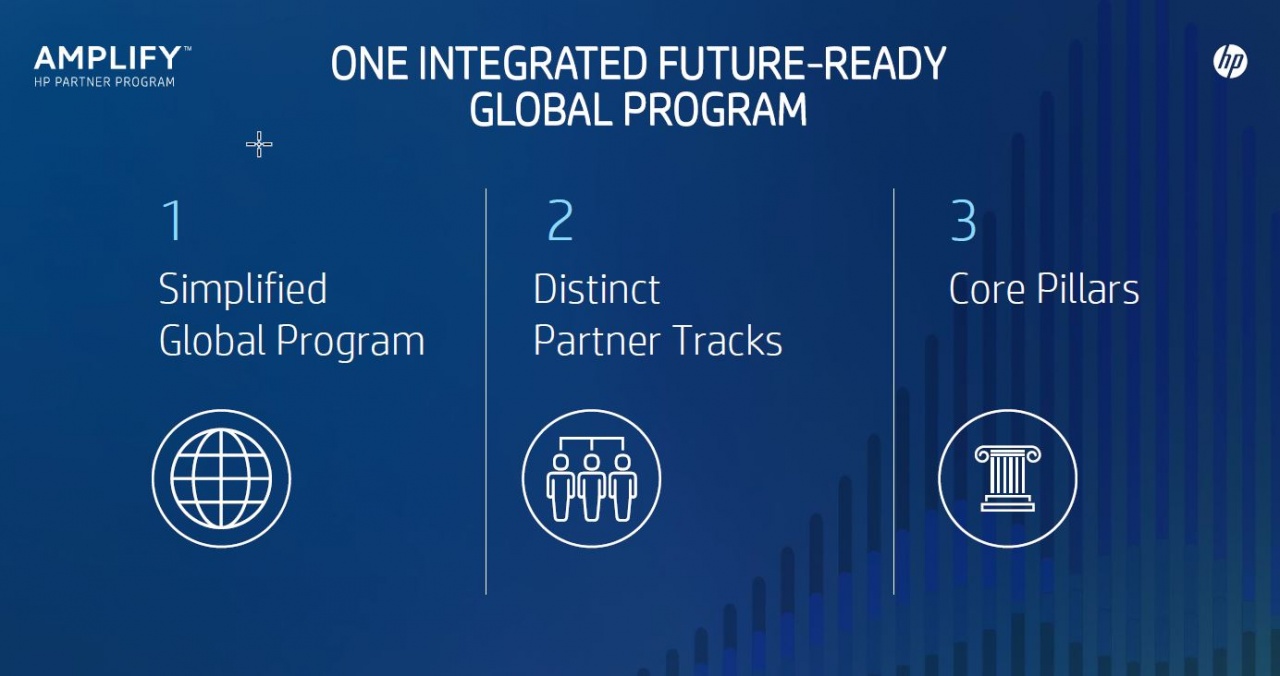 AMPLIFY™
HP PARTNER PROGRAM

ONE INTEGRATED FUTURE-READY GLOBAL PROGRAM

hp

1
Simplified Global Program

2
Distinct Partner Tracks

3
Core Pillars